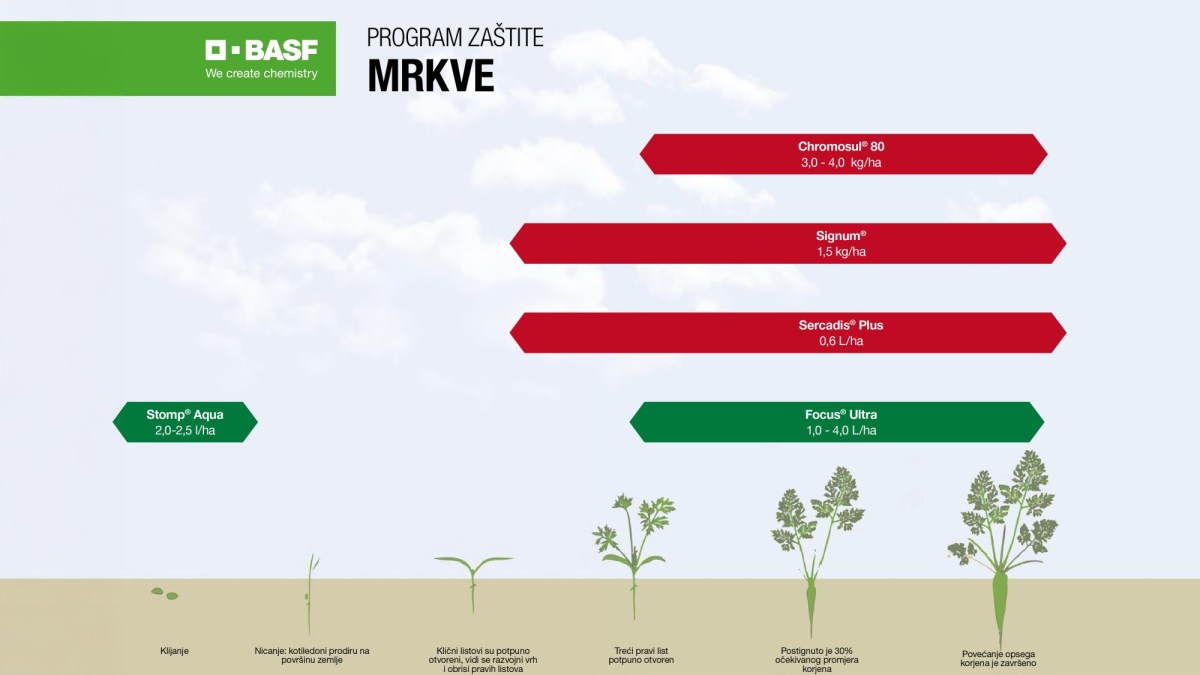 BASF
We create chemistry

PROGRAM ZAŠTITE
MRKVE

Chromosul® 80
3,0 - 4,0 kg/ha

Signum®
1,5 kg/ha

Sercadis® Plus
0,6 L/ha

Stomp® Aqua
2,0-2,5 l/ha

Focus® Ultra
1,0 - 4,0 L/ha

Klijanje

Nicanje: kotiledoni prodiru na površinu zemlje

Klični listovi su potpuno otvoreni, vidi se razvojni vrh i obrisi pravih listova

Treći pravi list potpuno otvoren

Postignuto je 30% očekivanog promjera korjena

Povećanje opsega korjena je završeno